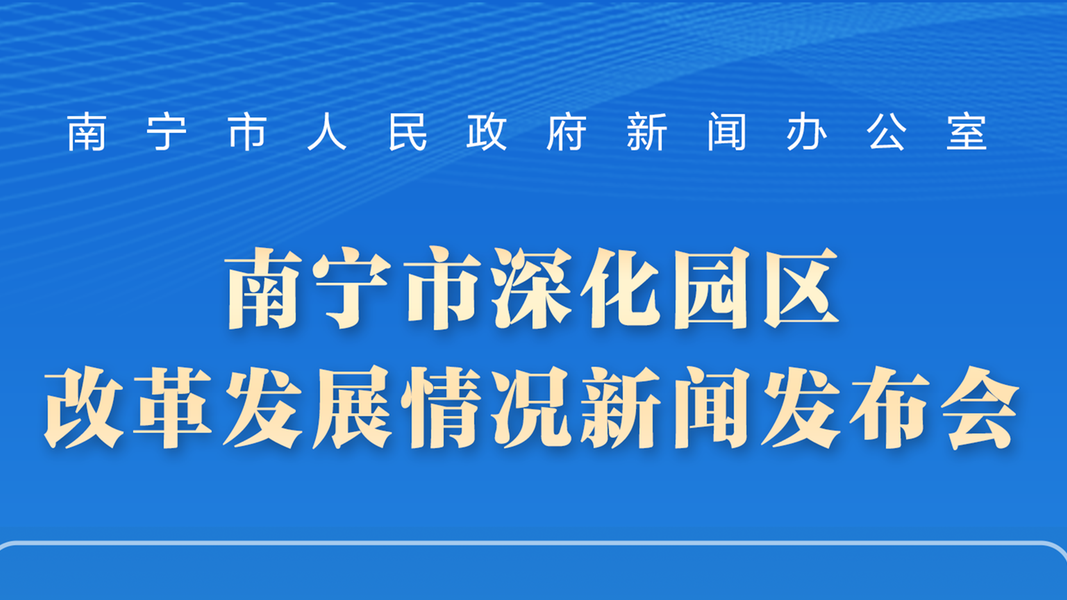 南宁市人民政府新闻办公室

南宁市深化园区
改革发展情况新闻发布会